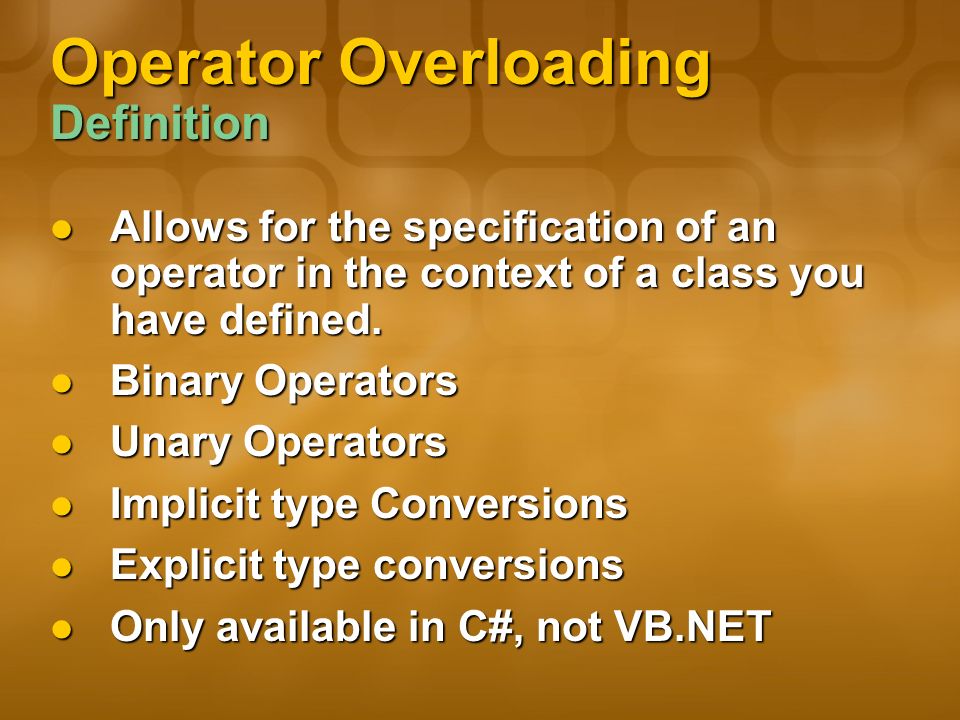 Operator Overloading
Definition

- Allows for the specification of an operator in the context of a class you have defined.
- Binary Operators
- Unary Operators
- Implicit type Conversions
- Explicit type conversions
- Only available in C#, not VB.NET